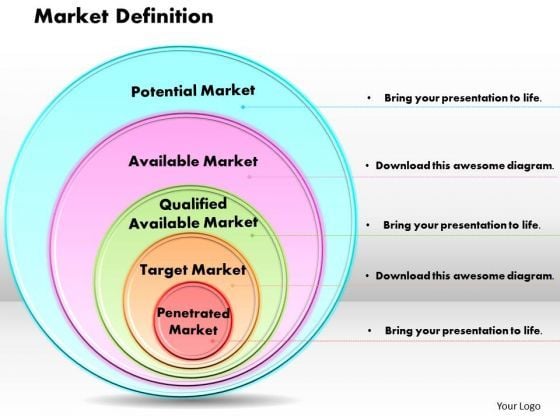 Market Definition

Potential Market

Available Market

Qualified Available Market

Target Market

Penetrated Market

• Bring your presentation to life.

• Download this awesome diagram.

• Bring your presentation to life.

• Download this awesome diagram.

• Bring your presentation to life.

Your Logo